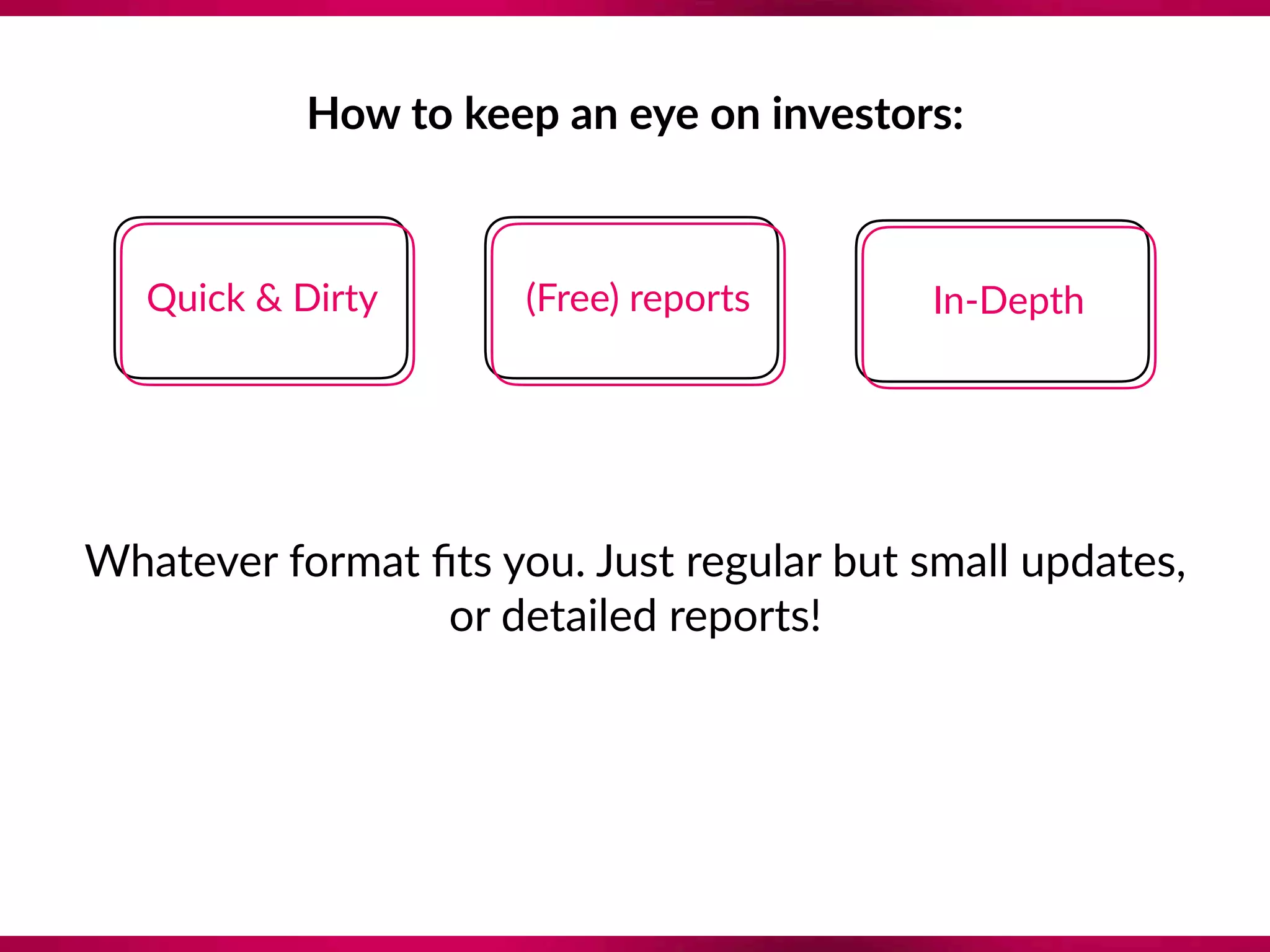 How to keep an eye on investors:

Quick & Dirty

(Free) reports

In-Depth

Whatever format fits you. Just regular but small updates, or detailed reports!